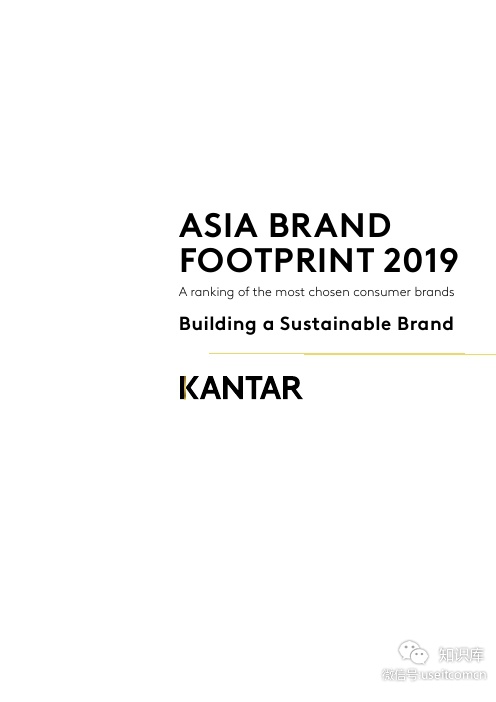 ASIA BRAND FOOTPRINT 2019

A ranking of the most chosen consumer brands

Building a Sustainable Brand

KANTAR

知识库
微信号 useitcomcn